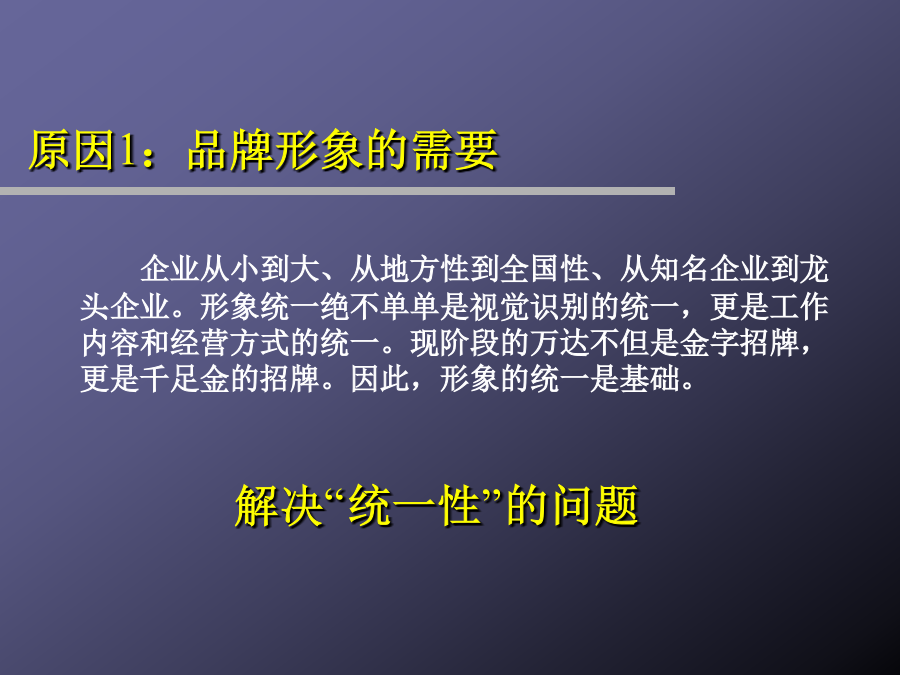 原因1：品牌形象的需要

企业从小到大、从地方性到全国性、从知名企业到龙头企业。形象统一绝不单单是视觉识别的统一，更是工作内容和经营方式的统一。现阶段的万达不但是金字招牌，更是千足金的招牌。因此，形象的统一是基础。

解决“统一性”的问题